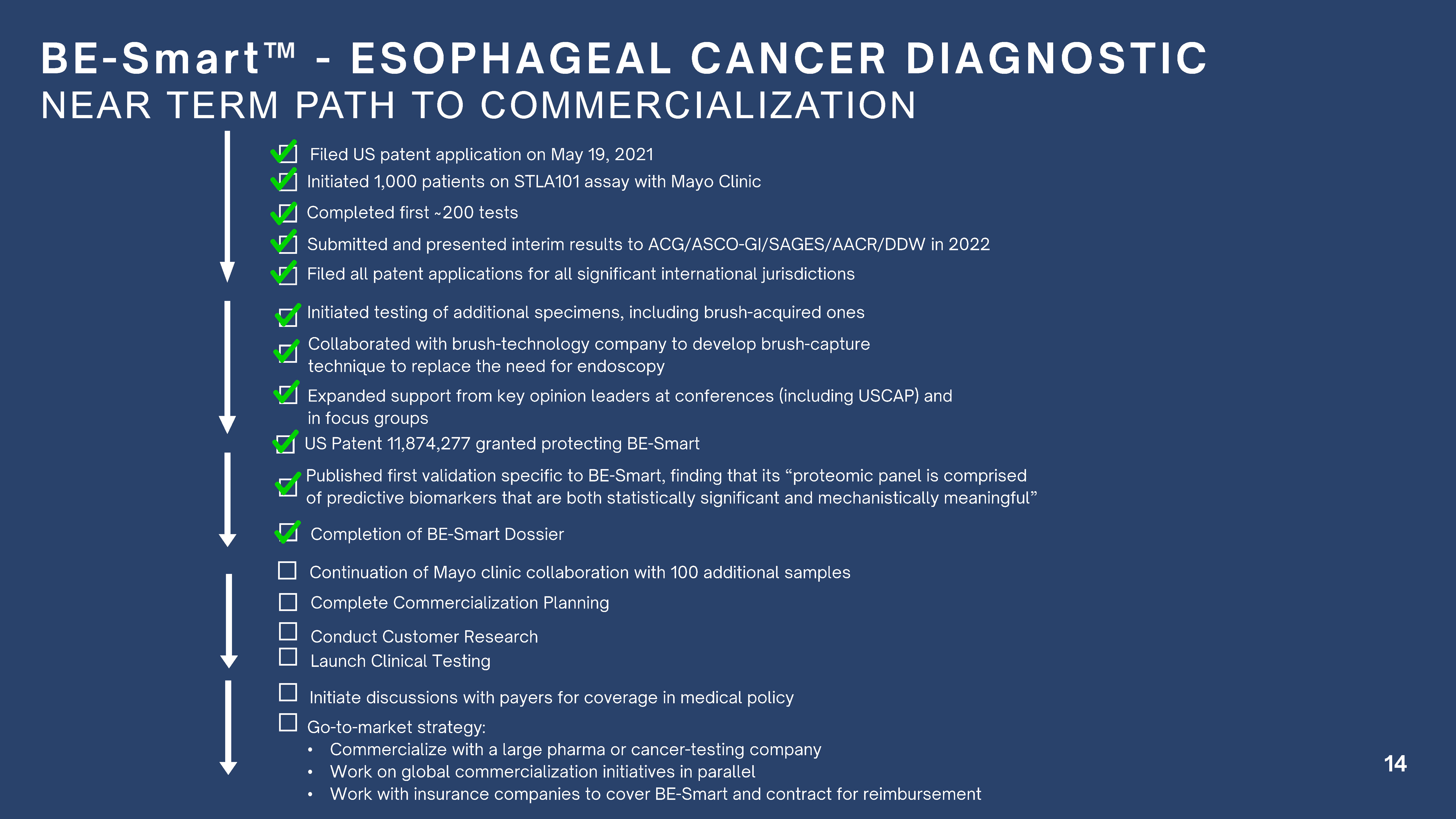 BE-Smart™ - ESOPHAGEAL CANCER DIAGNOSTIC
NEAR TERM PATH TO COMMERCIALIZATION

Filed US patent application on May 19, 2021
Initiated 1,000 patients on STLA101 assay with Mayo Clinic
Completed first ~200 tests
Submitted and presented interim results to ACG/ASCO-GI/SAGES/AACR/DDW in 2022
Filed all patent applications for all significant international jurisdictions

Initiated testing of additional specimens, including brush-acquired ones
Collaborated with brush-technology company to develop brush-capture technique to replace the need for endoscopy
Expanded support from key opinion leaders at conferences (including USCAP) and in focus groups
US Patent 11,874,277 granted protecting BE-Smart
Published first validation specific to BE-Smart, finding that its “proteomic panel is comprised of predictive biomarkers that are both statistically significant and mechanistically meaningful”
Completion of BE-Smart Dossier

Continuation of Mayo clinic collaboration with 100 additional samples
Complete Commercialization Planning
Conduct Customer Research
Launch Clinical Testing

Initiate discussions with payers for coverage in medical policy
Go-to-market strategy:
• Commercialize with a large pharma or cancer-testing company
• Work on global commercialization initiatives in parallel
• Work with insurance companies to cover BE-Smart and contract for reimbursement

14